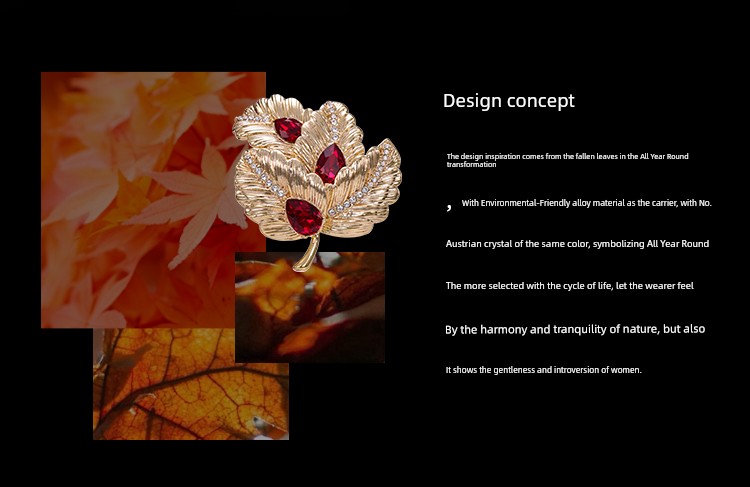 Design concept

The design inspiration comes from the fallen leaves in the All Year Round transformation

, With Environmental-Friendly alloy material as the carrier, with No.

Austrian crystal of the same color, symbolizing All Year Round

The more selected with the cycle of life, let the wearer feel

By the harmony and tranquility of nature, but also

It shows the gentleness and introversion of women.